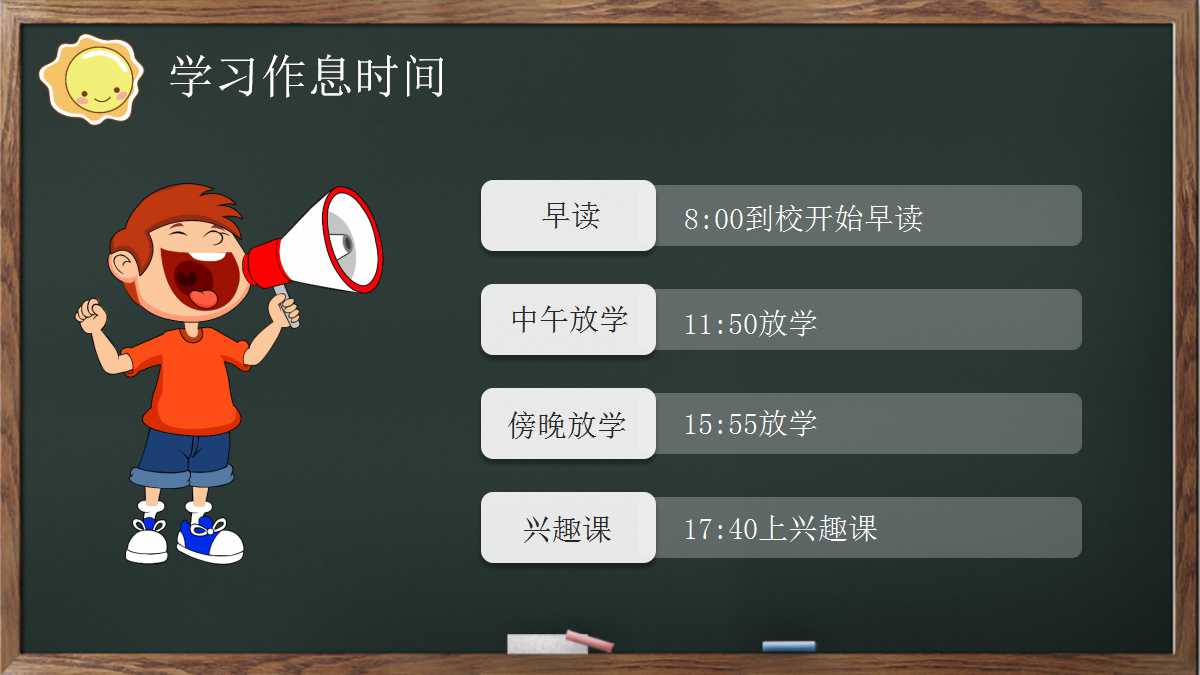 学习作息时间

早读
8:00到校开始早读

中午放学
11:50放学

傍晚放学
15:55放学

兴趣课
17:40上兴趣课